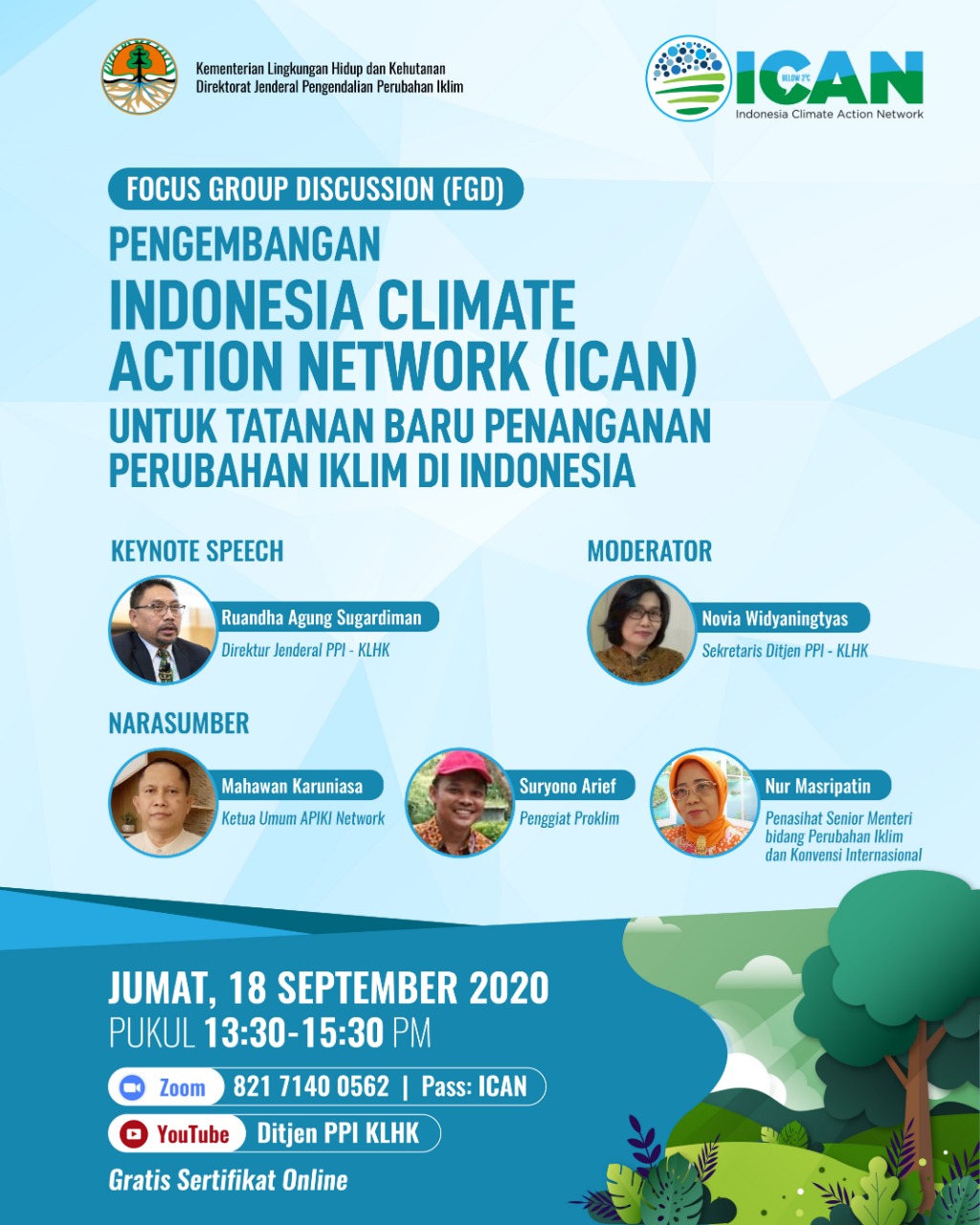 Kementerian Lingkungan Hidup dan Kehutanan
Direktorat Jenderal Pengendalian Perubahan Iklim

BELOW 2°C
ICAN
Indonesia Climate Action Network

FOCUS GROUP DISCUSSION (FGD)

PENGEMBANGAN
INDONESIA CLIMATE ACTION NETWORK (ICAN)
UNTUK TATANAN BARU PENANGANAN PERUBAHAN IKLIM DI INDONESIA

KEYNOTE SPEECH

Ruandha Agung Sugardiman
Direktur Jenderal PPI - KLHK

MODERATOR

Novia Widyaningtyas
Sekretaris Ditjen PPI - KLHK

NARASUMBER

Mahawan Karuniasa
Ketua Umum APIKI Network

Suryono Arief
Penggiat Proklim

Nur Masripatin
Penasihat Senior Menteri bidang Perubahan Iklim dan Konvensi Internasional

JUMAT, 18 SEPTEMBER 2020
PUKUL 13:30-15:30 PM

Zoom 821 7140 0562 | Pass: ICAN

YouTube Ditjen PPI KLHK

Gratis Sertifikat Online